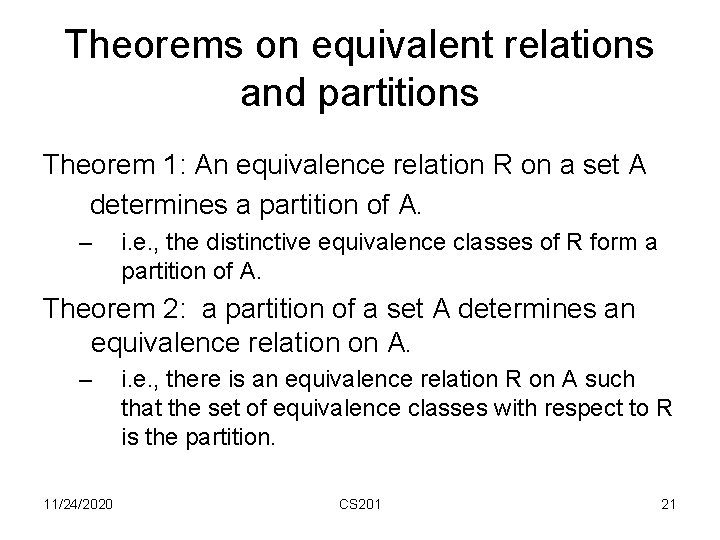 Theorems on equivalent relations and partitions

Theorem 1: An equivalence relation R on a set A determines a partition of A.

– i.e., the distinctive equivalence classes of R form a partition of A.

Theorem 2: a partition of a set A determines an equivalence relation on A.

– i.e., there is an equivalence relation R on A such that the set of equivalence classes with respect to R is the partition.

11/24/2020 CS201 21